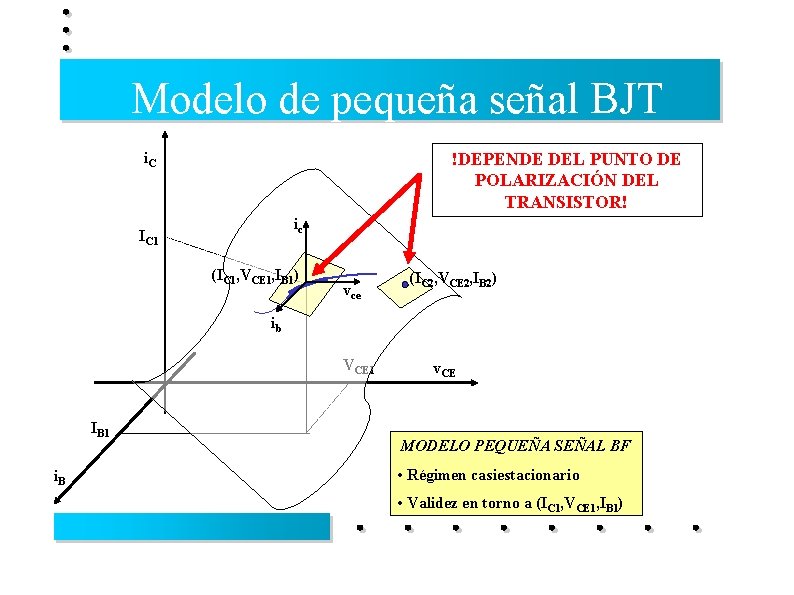 Modelo de pequeña señal BJT

!DEPENDE DEL PUNTO DE POLARIZACIÓN DEL TRANSISTOR!

$i_C$

$I_{C1}$

$i_c$

$(I_{C1},V_{CE1},I_{B1})$

$v_{ce}$

$(I_{C2},V_{CE2},I_{B2})$

$i_b$

$V_{CE1}$

$v_{CE}$

$I_{B1}$

$i_B$

MODELO PEQUEÑA SEÑAL BF

• Régimen casiestacionario

• Validez en torno a $(I_{C1},V_{CE1},I_{B1})$